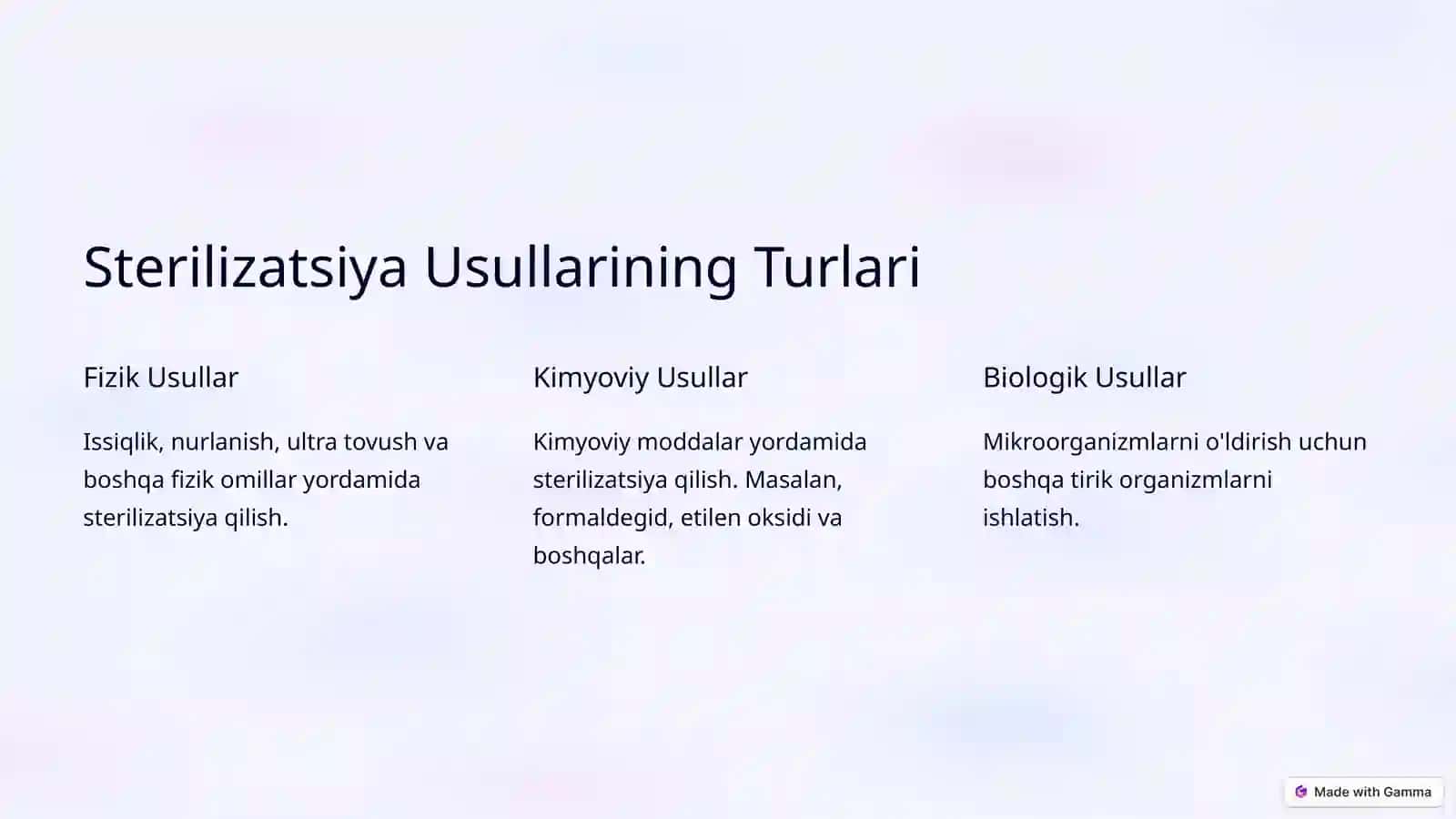 Sterilizatsiya Usullarining Turlari

Fizik Usullar

Issiqlik, nurlanish, ultra tovush va boshqa fizik omillar yordamida sterilizatsiya qilish.

Kimyoviy Usullar

Kimyoviy moddalar yordamida sterilizatsiya qilish. Masalan, formaldegid, etilen oksidi va boshqalar.

Biologik Usullar

Mikroorganizmlarni o'ldirish uchun boshqa tirik organizmlarni ishlatish.

Made with Gamma